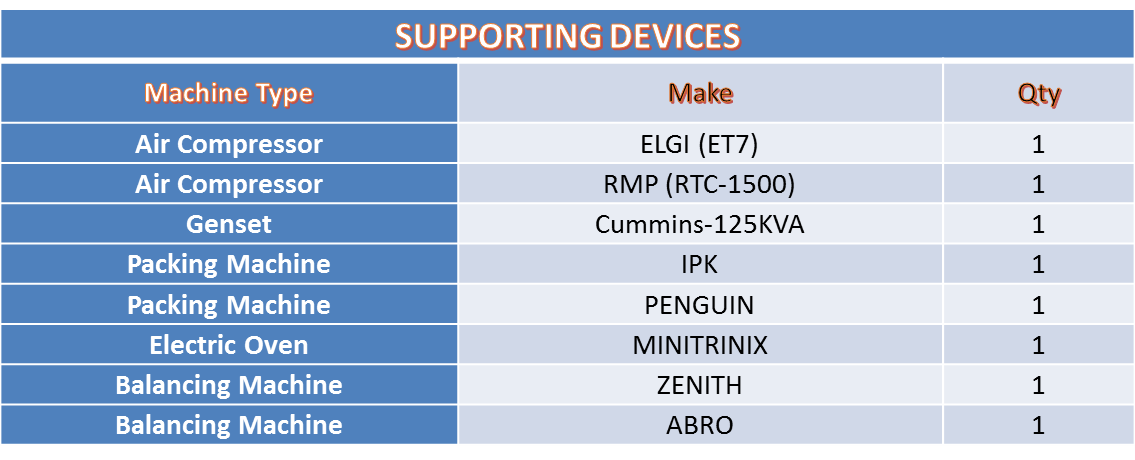 SUPPORTING DEVICES

| Machine Type | Make | Qty |
|---|---|---|
| Air Compressor | ELGI (ET7) | 1 |
| Air Compressor | RMP (RTC-1500) | 1 |
| Genset | Cummins-125KVA | 1 |
| Packing Machine | IPK | 1 |
| Packing Machine | PENGUIN | 1 |
| Electric Oven | MINITRINIX | 1 |
| Balancing Machine | ZENITH | 1 |
| Balancing Machine | ABRO | 1 |